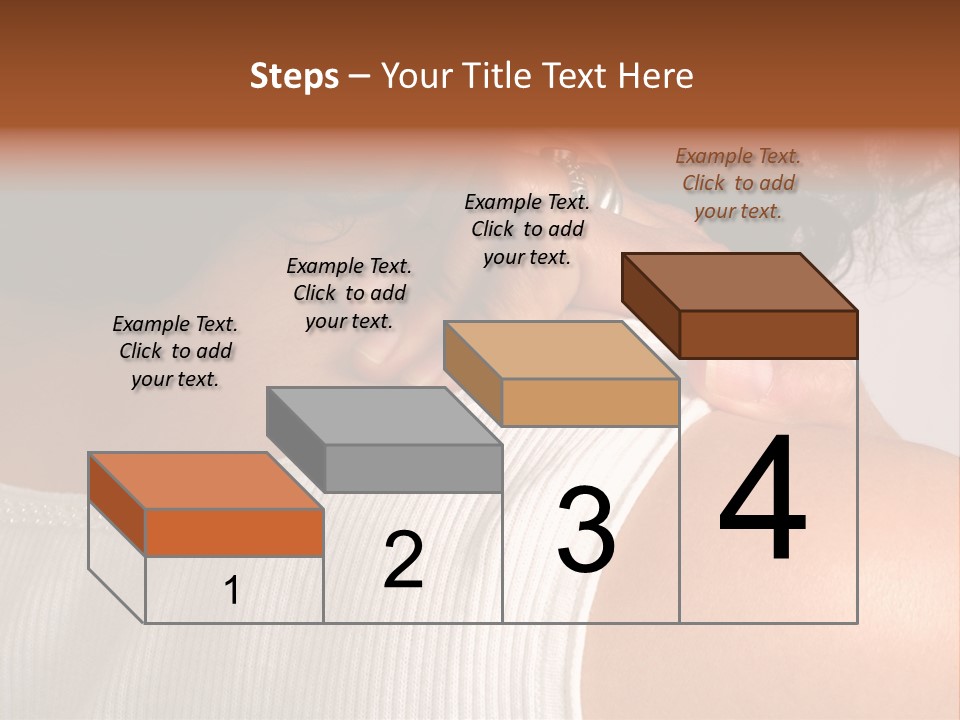 Steps – Your Title Text Here

Example Text. Click to add your text.

Example Text. Click to add your text.

Example Text. Click to add your text.

Example Text. Click to add your text.

1

2

3

4